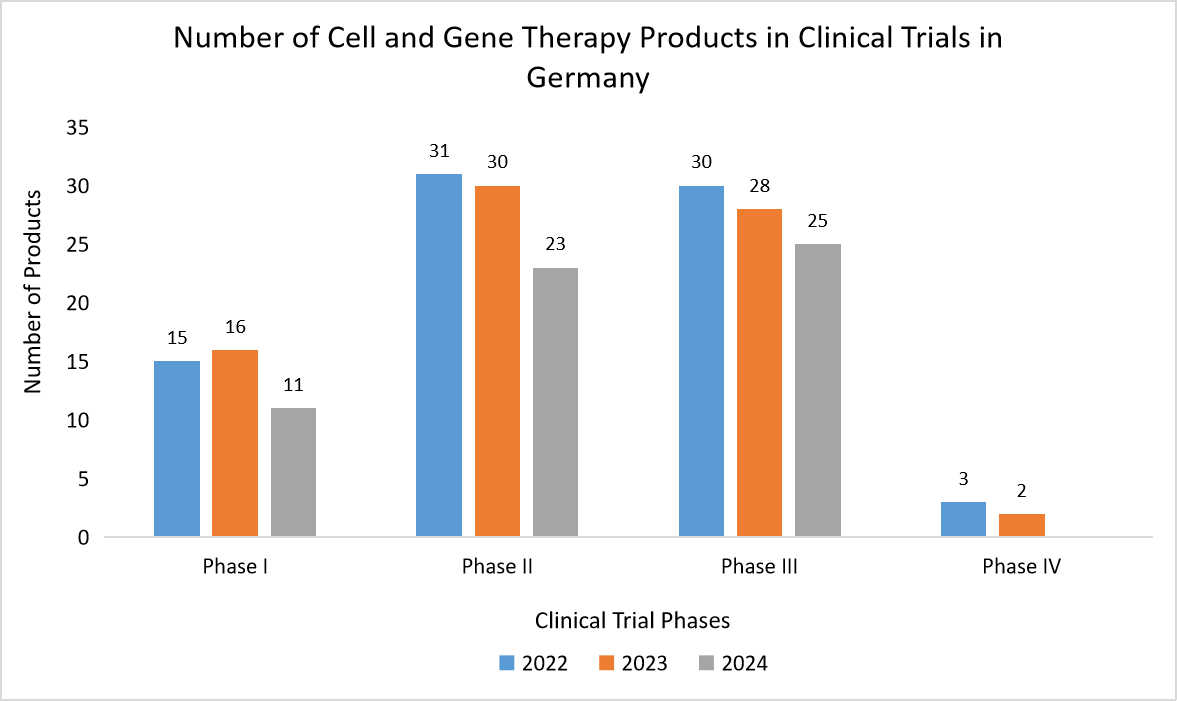 Number of Cell and Gene Therapy Products in Clinical Trials in Germany

Number of Products

35
30
25
20
15
10
5
0

15 16 11
31 30 23
30 28 25
3 2

Phase I
Phase II
Phase III
Phase IV

Clinical Trial Phases

2022 2023 2024